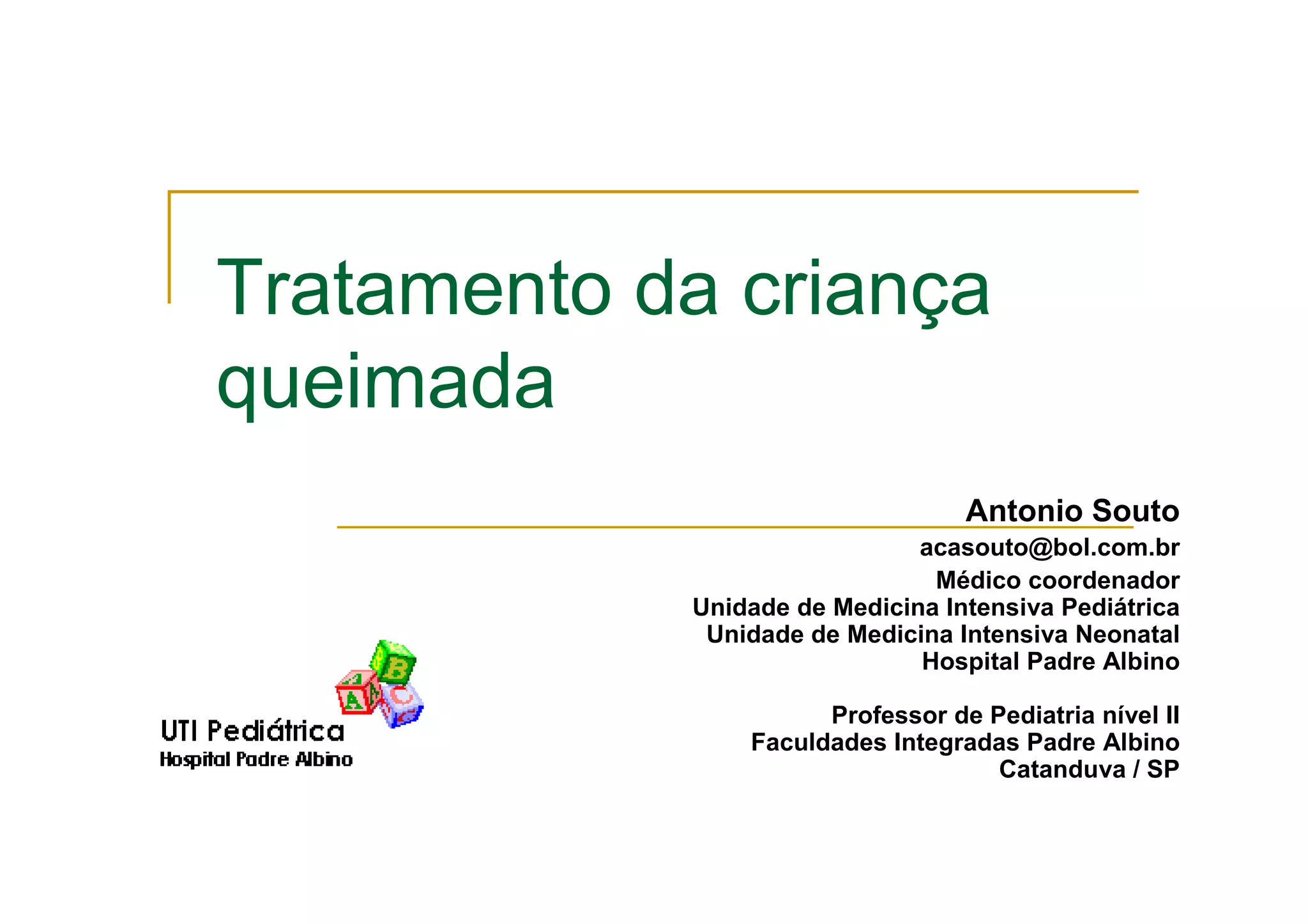 Tratamento da criança queimada

Antonio Souto
acasouto@bol.com.br
Médico coordenador
Unidade de Medicina Intensiva Pediátrica
Unidade de Medicina Intensiva Neonatal
Hospital Padre Albino

Professor de Pediatria nível II
Faculdades Integradas Padre Albino
Catanduva / SP

B
A A C

UTI Pediátrica
Hospital Padre Albino